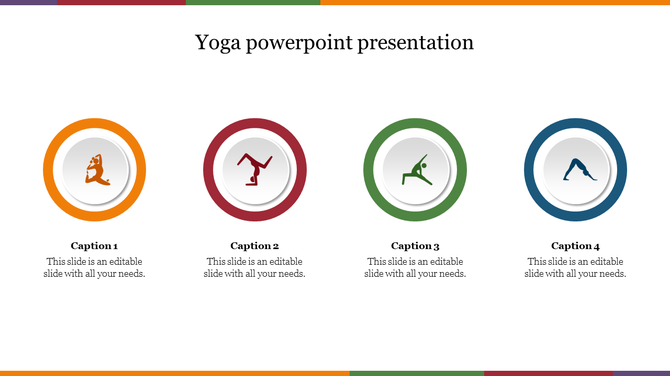 Yoga powerpoint presentation

Caption 1
This slide is an editable slide with all your needs.

Caption 2
This slide is an editable slide with all your needs.

Caption 3
This slide is an editable slide with all your needs.

Caption 4
This slide is an editable slide with all your needs.